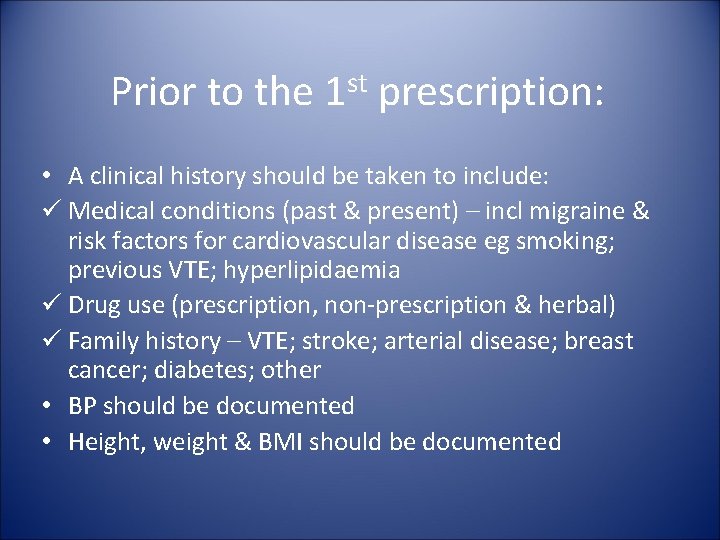 Prior to the 1$^{st}$ prescription:

• A clinical history should be taken to include:

✓ Medical conditions (past & present) – incl migraine & risk factors for cardiovascular disease eg smoking; previous VTE; hyperlipidaemia

✓ Drug use (prescription, non-prescription & herbal)

✓ Family history – VTE; stroke; arterial disease; breast cancer; diabetes; other

• BP should be documented

• Height, weight & BMI should be documented